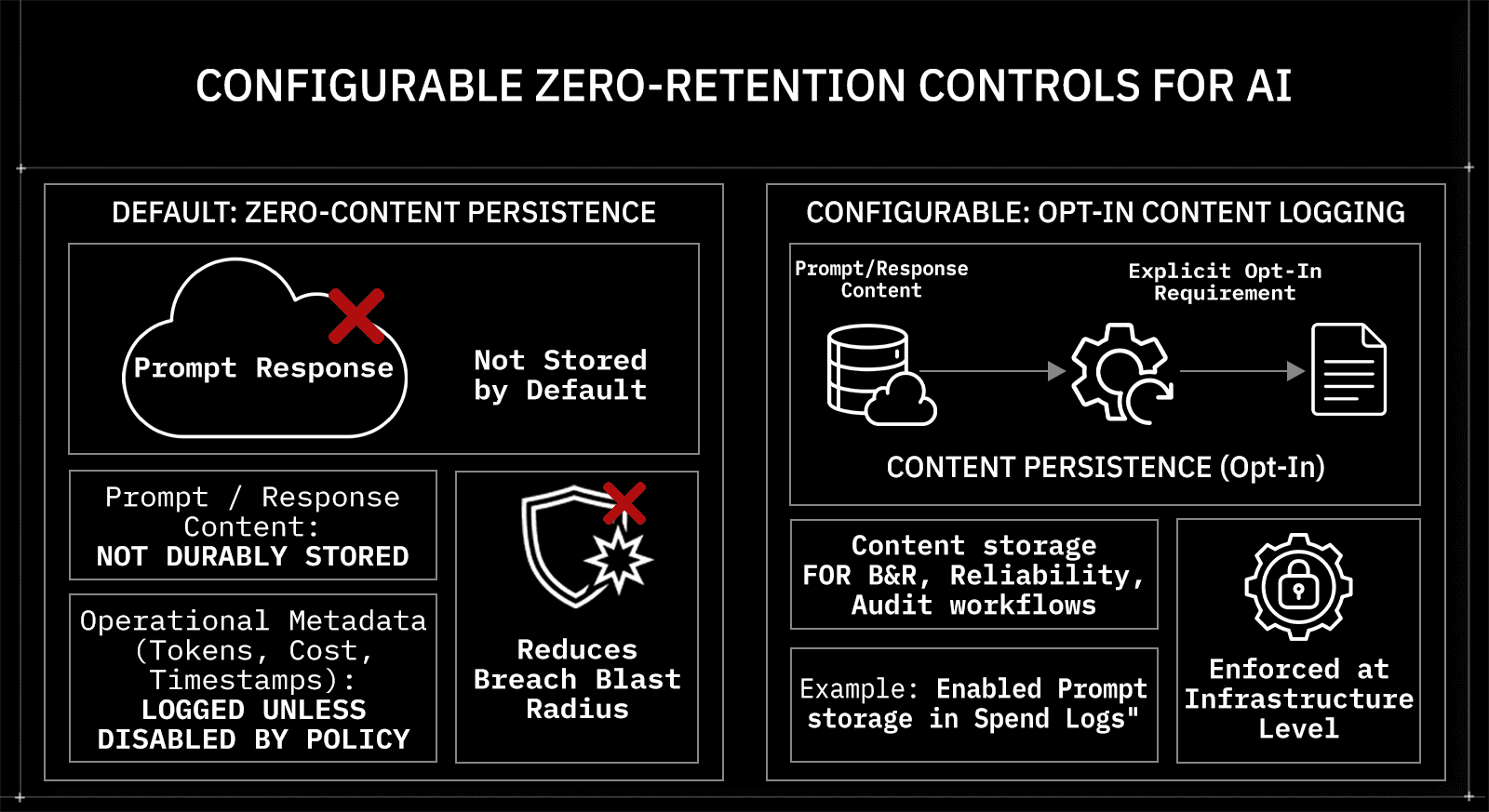 CONFIGURABLE ZERO-RETENTION CONTROLS FOR AI

DEFAULT: ZERO-CONTENT PERSISTENCE

Prompt Response

Not Stored by Default

Prompt / Response Content: NOT DURABLY STORED

Operational Metadata (Tokens, Cost, Timestamps): LOGGED UNLESS DISABLED BY POLICY

Reduces Breach Blast Radius

CONFIGURABLE: OPT-IN CONTENT LOGGING

Prompt/Response Content

Explicit Opt-In Requirement

CONTENT PERSISTENCE (Opt-In)

Content storage FOR B&R, Reliability, Audit workflows

Example: Enabled Prompt storage in Spend Logs"

Enforced at Infrastructure Level